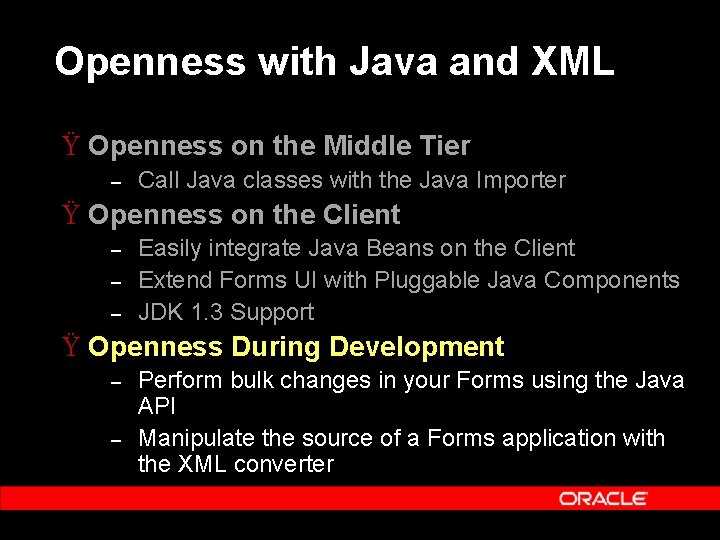 Openness with Java and XML

Ÿ Openness on the Middle Tier
– Call Java classes with the Java Importer

Ÿ Openness on the Client
– Easily integrate Java Beans on the Client
– Extend Forms UI with Pluggable Java Components
– JDK 1.3 Support

Ÿ Openness During Development
– Perform bulk changes in your Forms using the Java API
– Manipulate the source of a Forms application with the XML converter

ORACLE